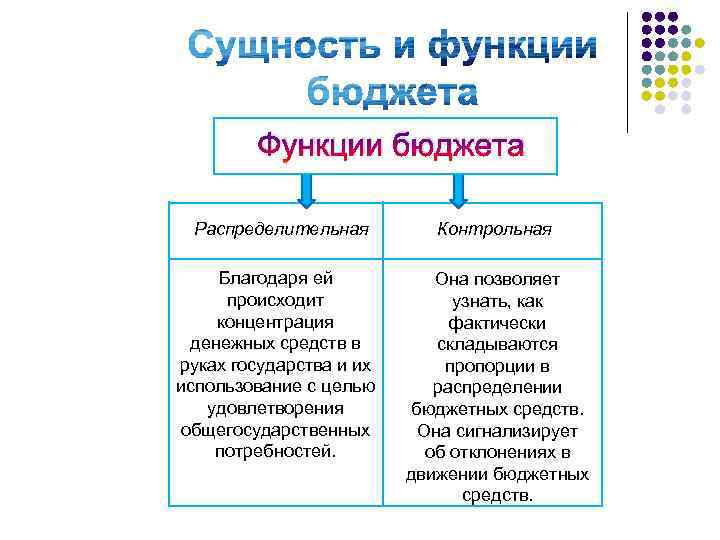 Сущность и функции бюджета

Функции бюджета

| Распределительная | Контрольная |
|---|---|
| Благодаря ей происходит концентрация денежных средств в руках государства и их использование с целью удовлетворения общегосударственных потребностей. | Она позволяет узнать, как фактически складываются пропорции в распределении бюджетных средств. Она сигнализирует об отклонениях в движении бюджетных средств. |